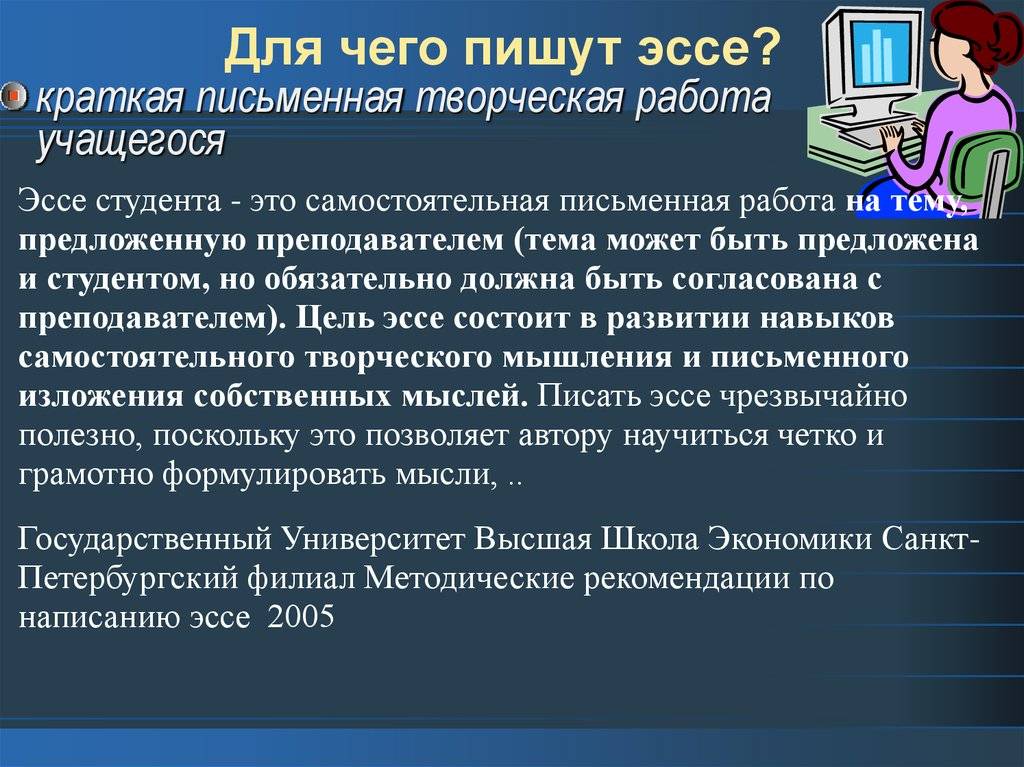 Для чего пишут эссе?

краткая письменная творческая работа учащегося

Эссе студента - это самостоятельная письменная работа на тему, предложенную преподавателем (тема может быть предложена и студентом, но обязательно должна быть согласована с преподавателем). Цель эссе состоит в развитии навыков самостоятельного творческого мышления и письменного изложения собственных мыслей. Писать эссе чрезвычайно полезно, поскольку это позволяет автору научиться четко и грамотно формулировать мысли, ..

Государственный Университет Высшая Школа Экономики Санкт-Петербургский филиал Методические рекомендации по написанию эссе 2005